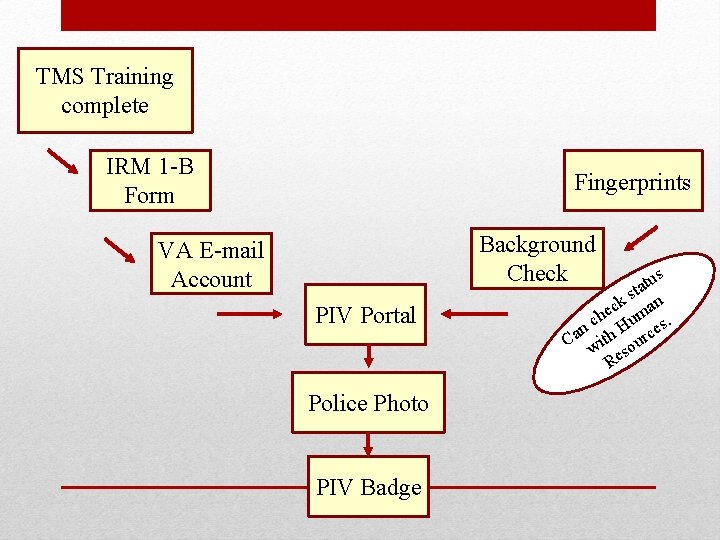 TMS Training complete

IRM 1-B Form

VA E-mail Account

Fingerprints

Background Check

Can check status with Human Resources.

PIV Portal

Police Photo

PIV Badge